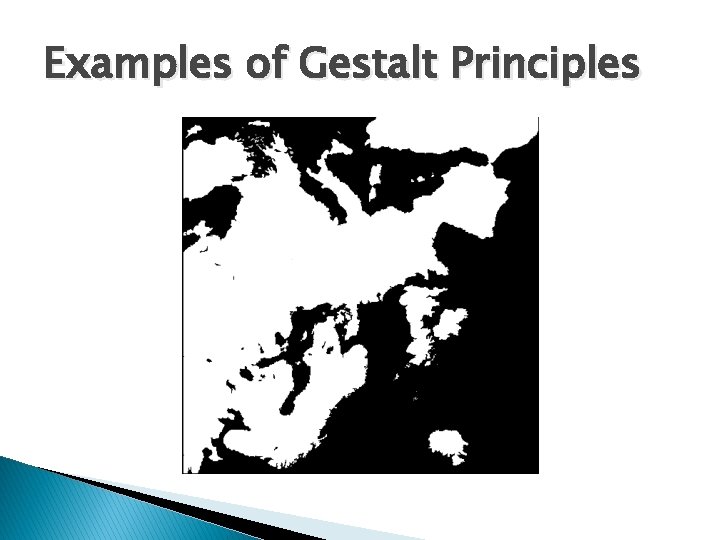 Examples of Gestalt Principles